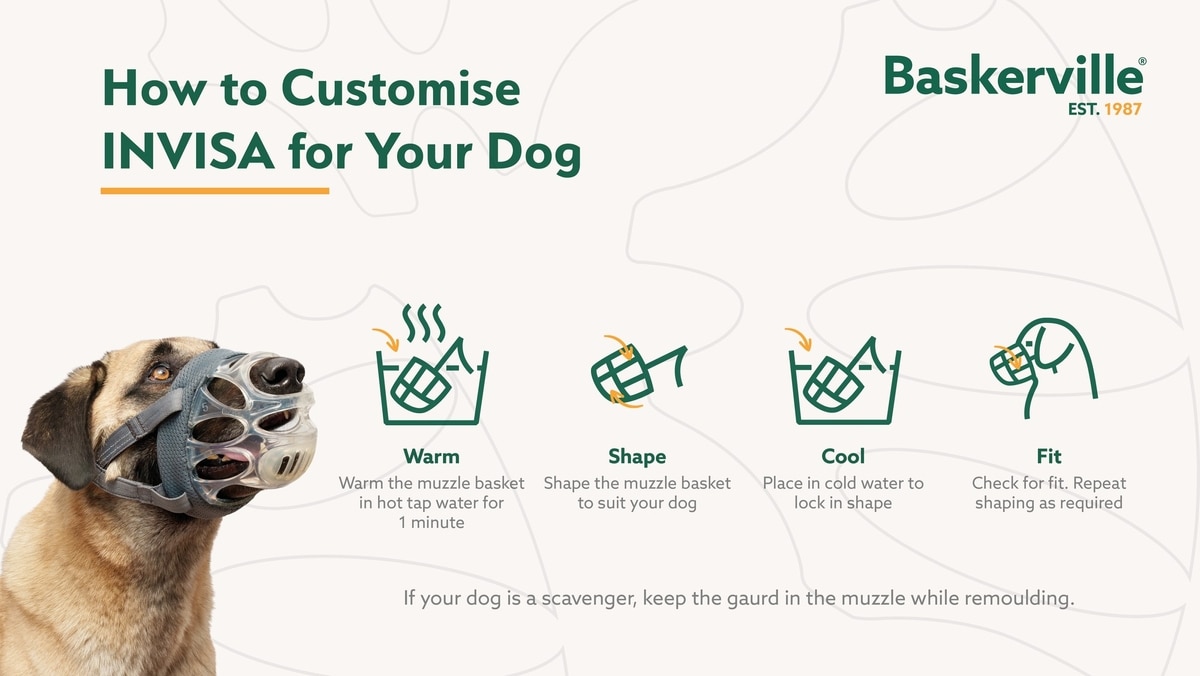 How to Customise INVISA for Your Dog

Baskerville®
EST. 1987

Warm
Warm the muzzle basket in hot tap water for 1 minute

Shape
Shape the muzzle basket to suit your dog

Cool
Place in cold water to lock in shape

Fit
Check for fit. Repeat shaping as required

If your dog is a scavenger, keep the gaurd in the muzzle while remoulding.